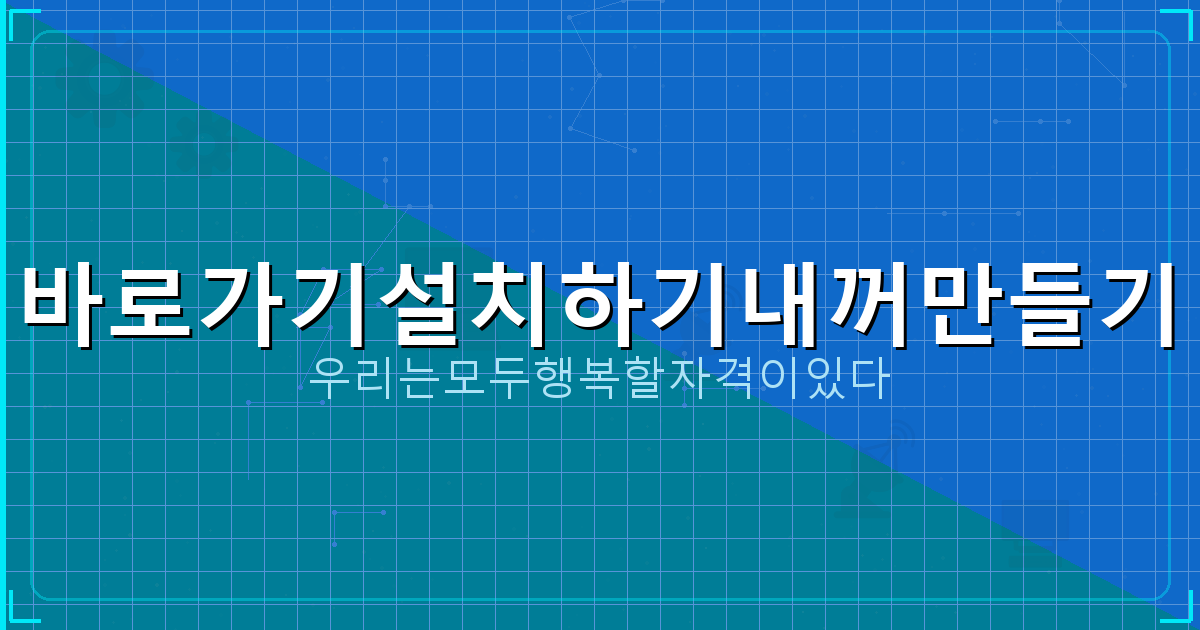 바로가기설치하기내꺼만들기

우리는모두행복할자격이있다